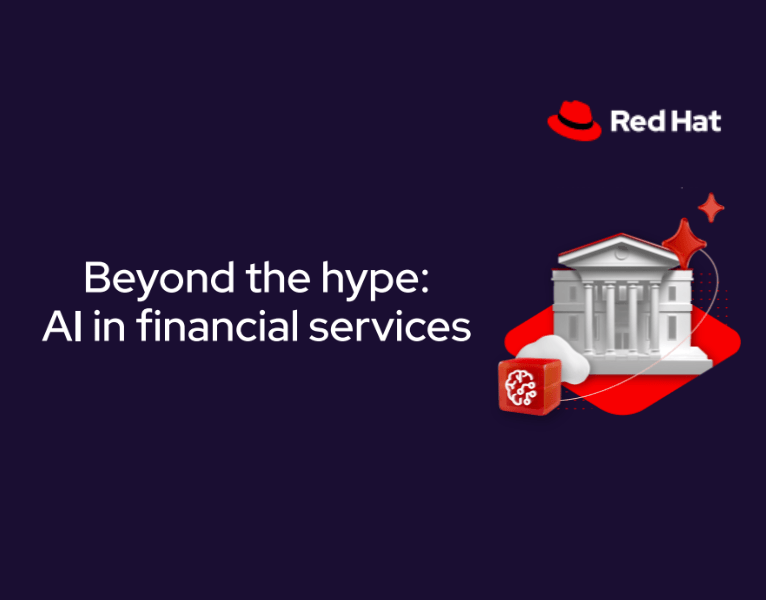 Red Hat

Beyond the hype:
AI in financial services